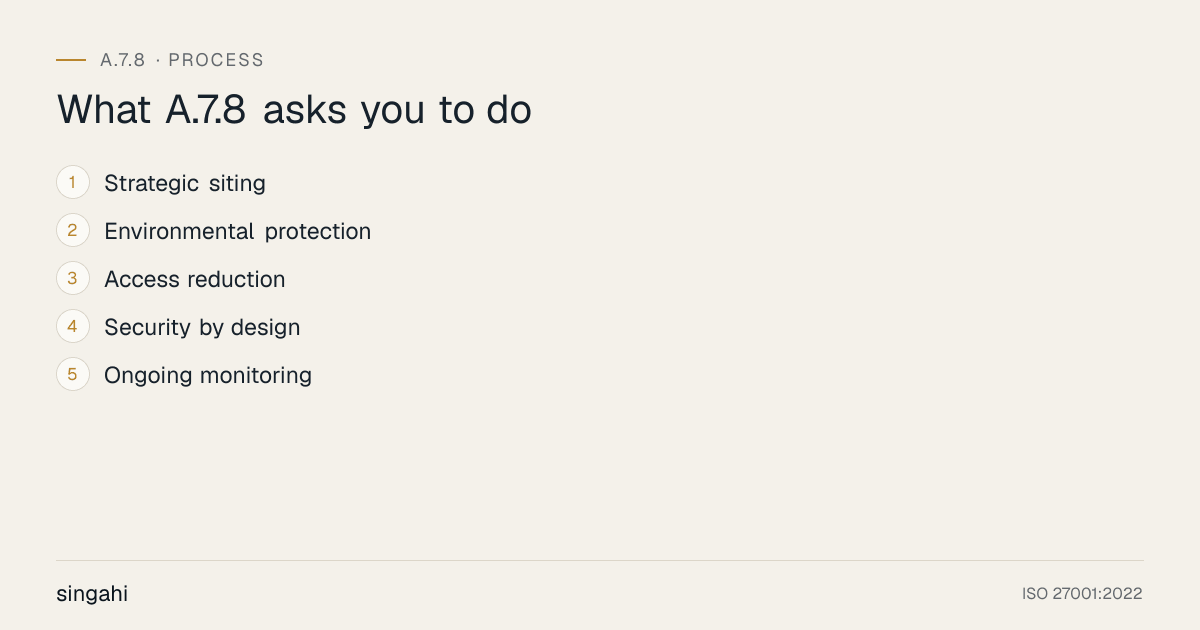 A.7.8 · PROCESS

What A.7.8 asks you to do

1 Strategic siting

2 Environmental protection

3 Access reduction

4 Security by design

5 Ongoing monitoring

singahi

ISO 27001:2022